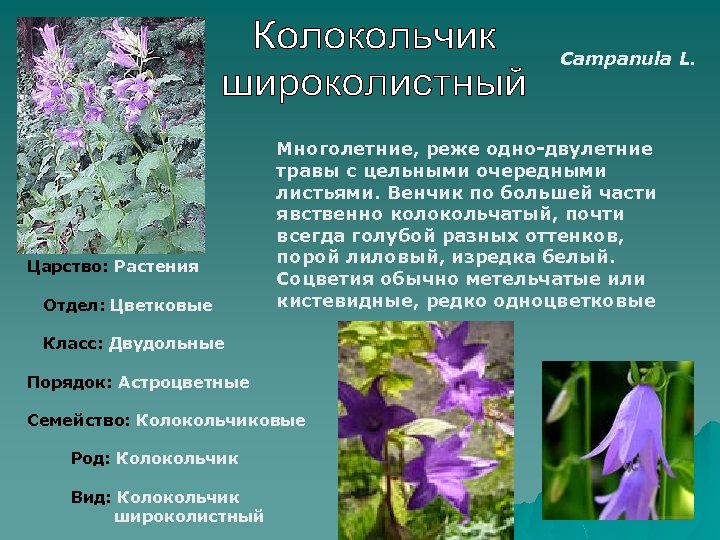 Колокольчик широколистный

Campanula L.

Многолетние, реже одно-двулетние травы с цельными очередными листьями. Венчик по большей части явственно колокольчатый, почти всегда голубой разных оттенков, порой лиловый, изредка белый. Соцветия обычно метельчатые или кистевидные, редко одноцветковые

Царство: Растения

Отдел: Цветковые

Класс: Двудольные

Порядок: Астроцветные

Семейство: Колокольчиковые

Род: Колокольчик

Вид: Колокольчик широколистный